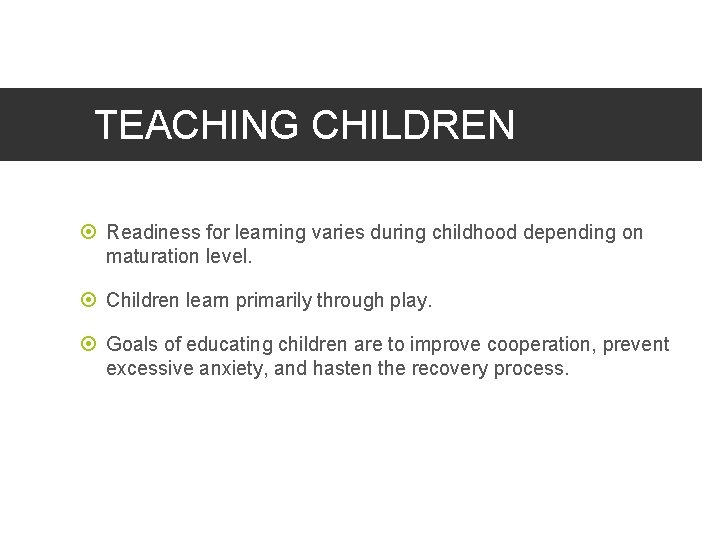 TEACHING CHILDREN

Readiness for learning varies during childhood depending on maturation level.

Children learn primarily through play.

Goals of educating children are to improve cooperation, prevent excessive anxiety, and hasten the recovery process.